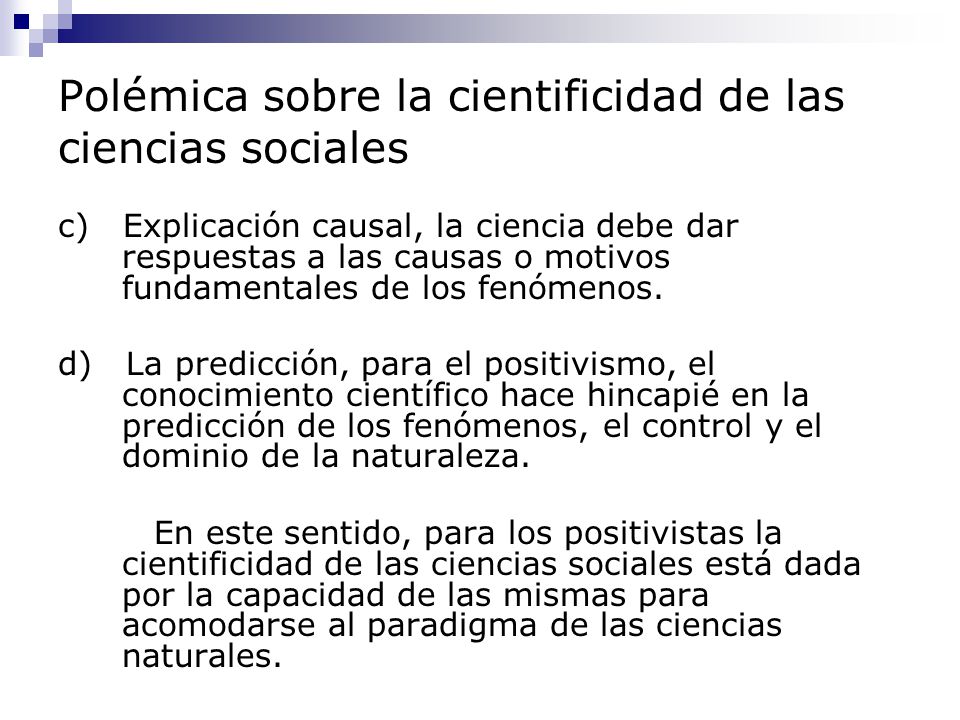 Polémica sobre la cientificidad de las ciencias sociales

c) Explicación causal, la ciencia debe dar respuestas a las causas o motivos fundamentales de los fenómenos.

d) La predicción, para el positivismo, el conocimiento científico hace hincapié en la predicción de los fenómenos, el control y el dominio de la naturaleza.

En este sentido, para los positivistas la cientificidad de las ciencias sociales está dada por la capacidad de las mismas para acomodarse al paradigma de las ciencias naturales.